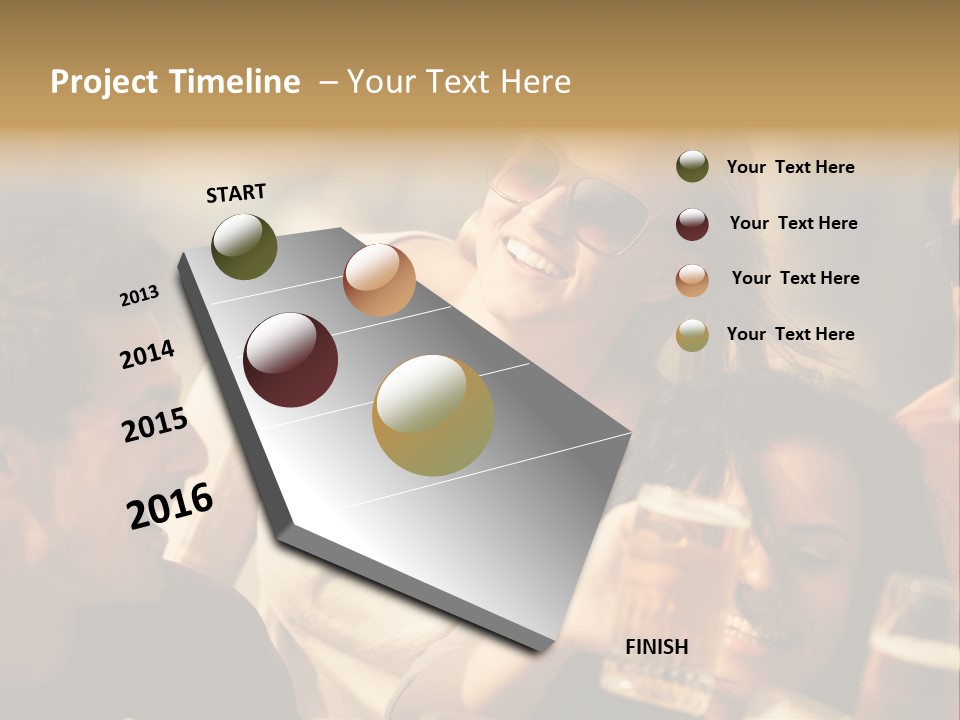 Project Timeline – Your Text Here

START

2013

2014

2015

2016

FINISH

Your Text Here

Your Text Here

Your Text Here

Your Text Here